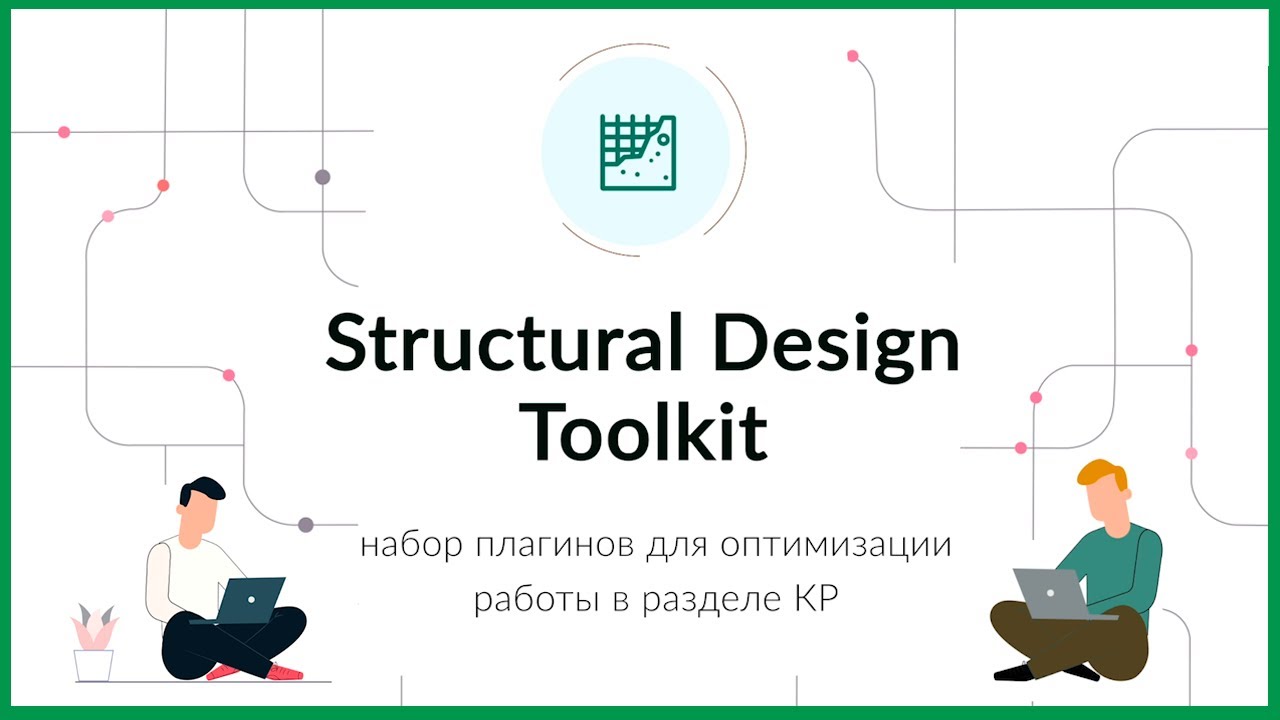 Structural Design Toolkit

набор плагинов для оптимизации работы в разделе КР